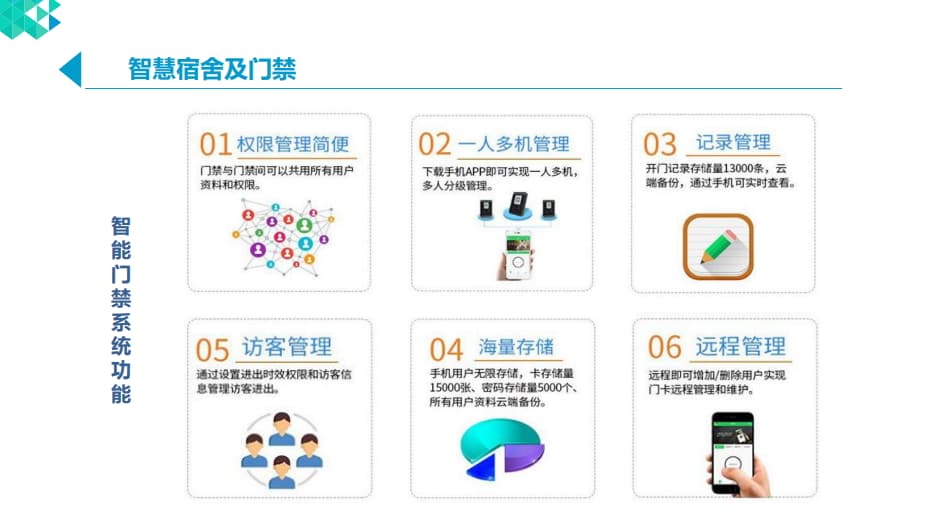 智慧宿舍及门禁

智能门禁系统功能

01 权限管理简便
门禁与门禁间可以共用所有用户资料和权限。

02 一人多机管理
下载手机APP即可实现一人多机，多人分级管理。

03 记录管理
开门记录存储量13000条，云端备份，通过手机可实时查看。

05 访客管理
通过设置进出时效权限和访客信息管理访客进出。

04 海量存储
手机用户无限存储，卡存储量15000张、密码存储量5000个、所有用户资料云端备份。

06 远程管理
远程即可增加/删除用户实现门卡远程管理和维护。